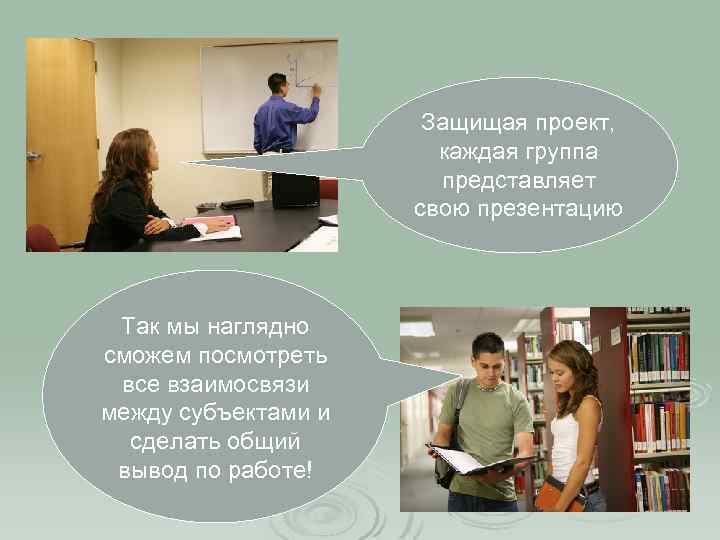 Защищая проект, каждая группа представляет свою презентацию

Так мы наглядно сможем посмотреть все взаимосвязи между субъектами и сделать общий вывод по работе!